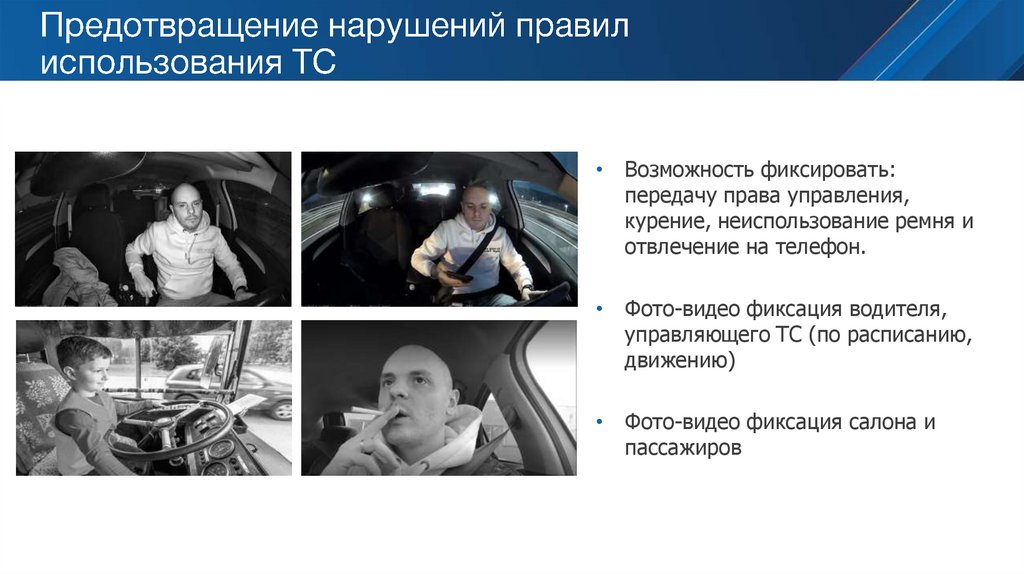 Предотвращение нарушений правил использования ТС

• Возможность фиксировать: передачу права управления, курение, неиспользование ремня и отвлечение на телефон.

• Фото-видео фиксация водителя, управляющего ТС (по расписанию, движению)

• Фото-видео фиксация салона и пассажиров